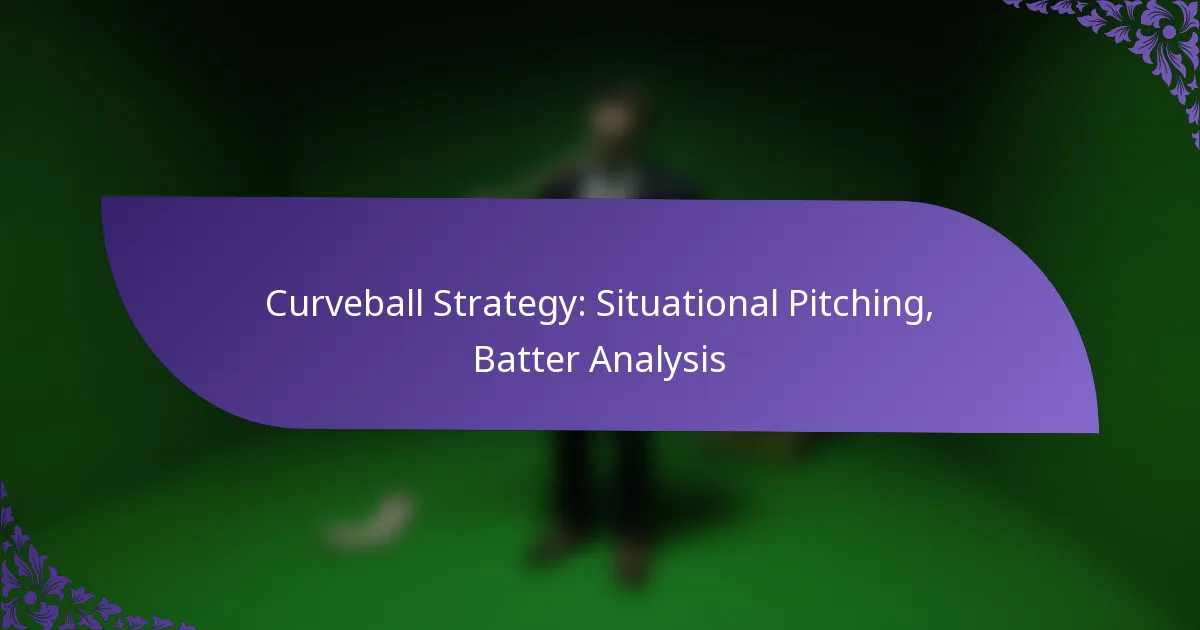 Curveball Strategy: Situational Pitching, Batter Analysis